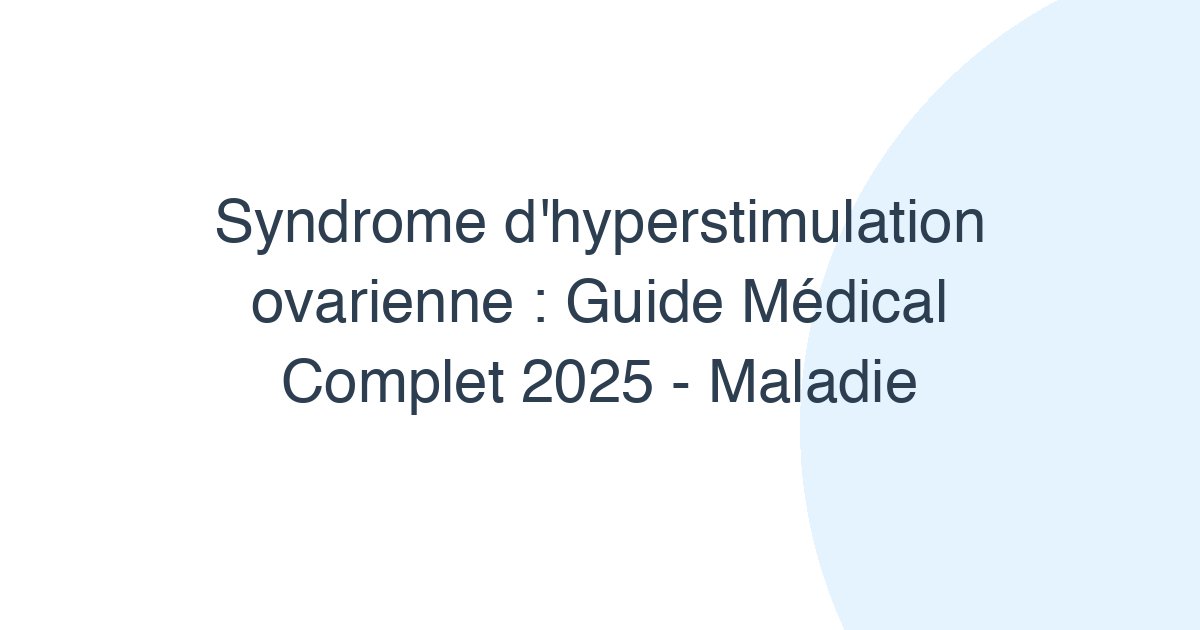 Syndrome d'hyperstimulation ovarienne : Guide Médical Complet 2025 - Maladie